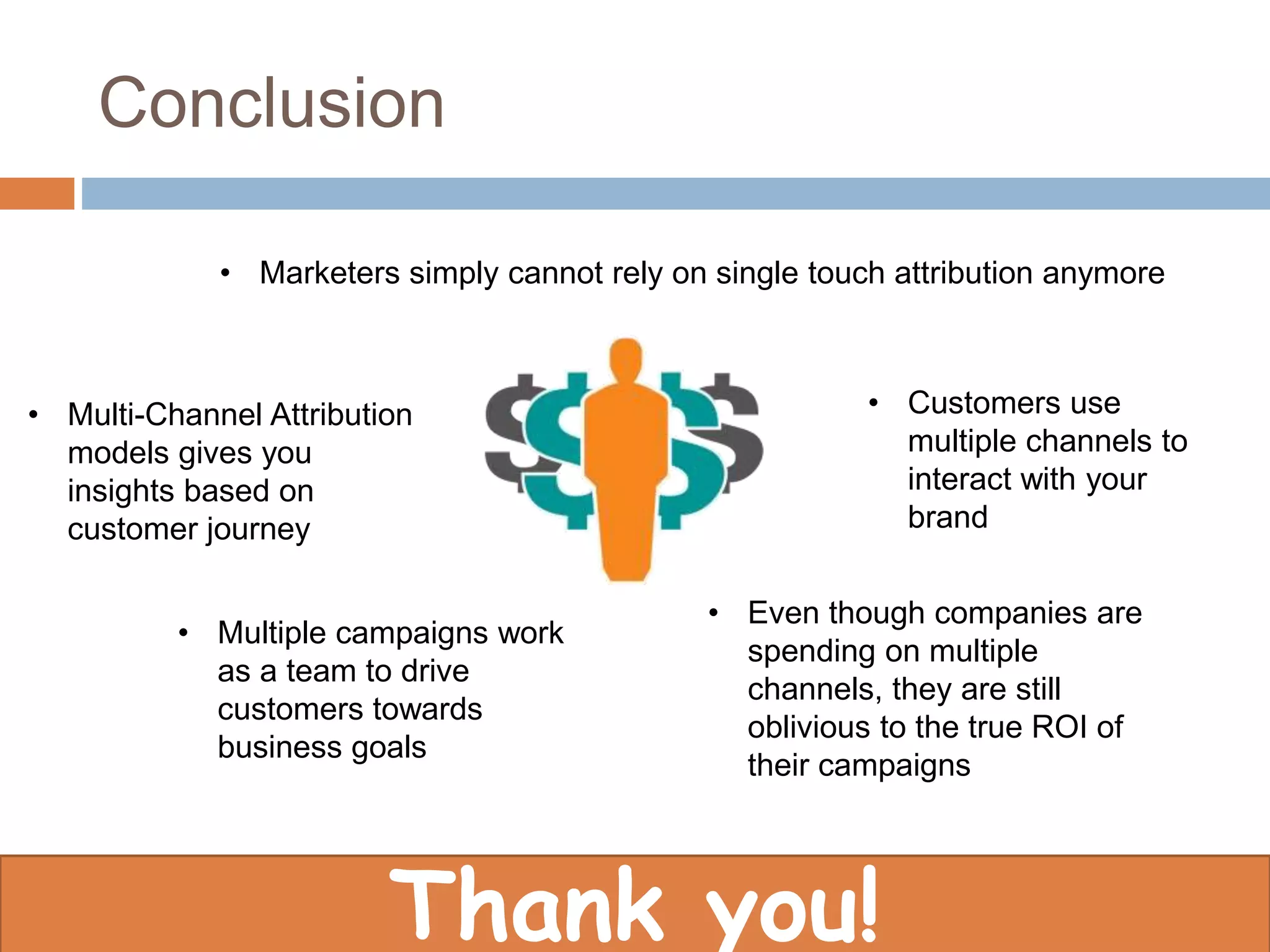 Conclusion

• Marketers simply cannot rely on single touch attribution anymore

• Multi-Channel Attribution models gives you insights based on customer journey

• Customers use multiple channels to interact with your brand

• Multiple campaigns work as a team to drive customers towards business goals

• Even though companies are spending on multiple channels, they are still oblivious to the true ROI of their campaigns

Thank you!